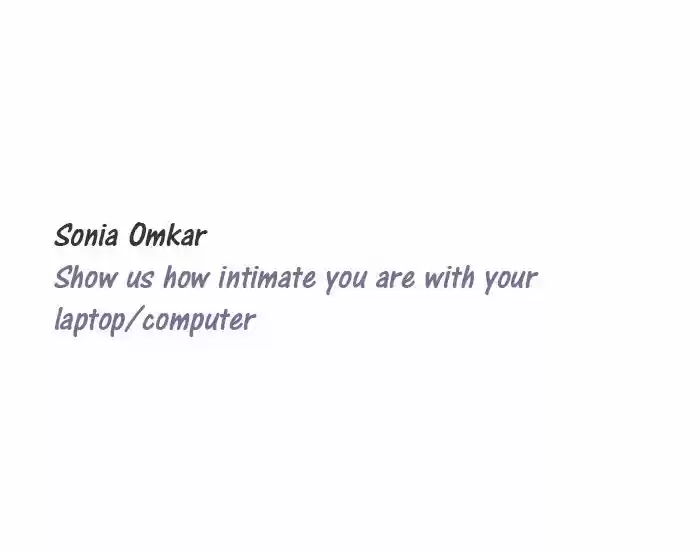 Sonia Omkar
Show us how intimate you are with your laptop/computer